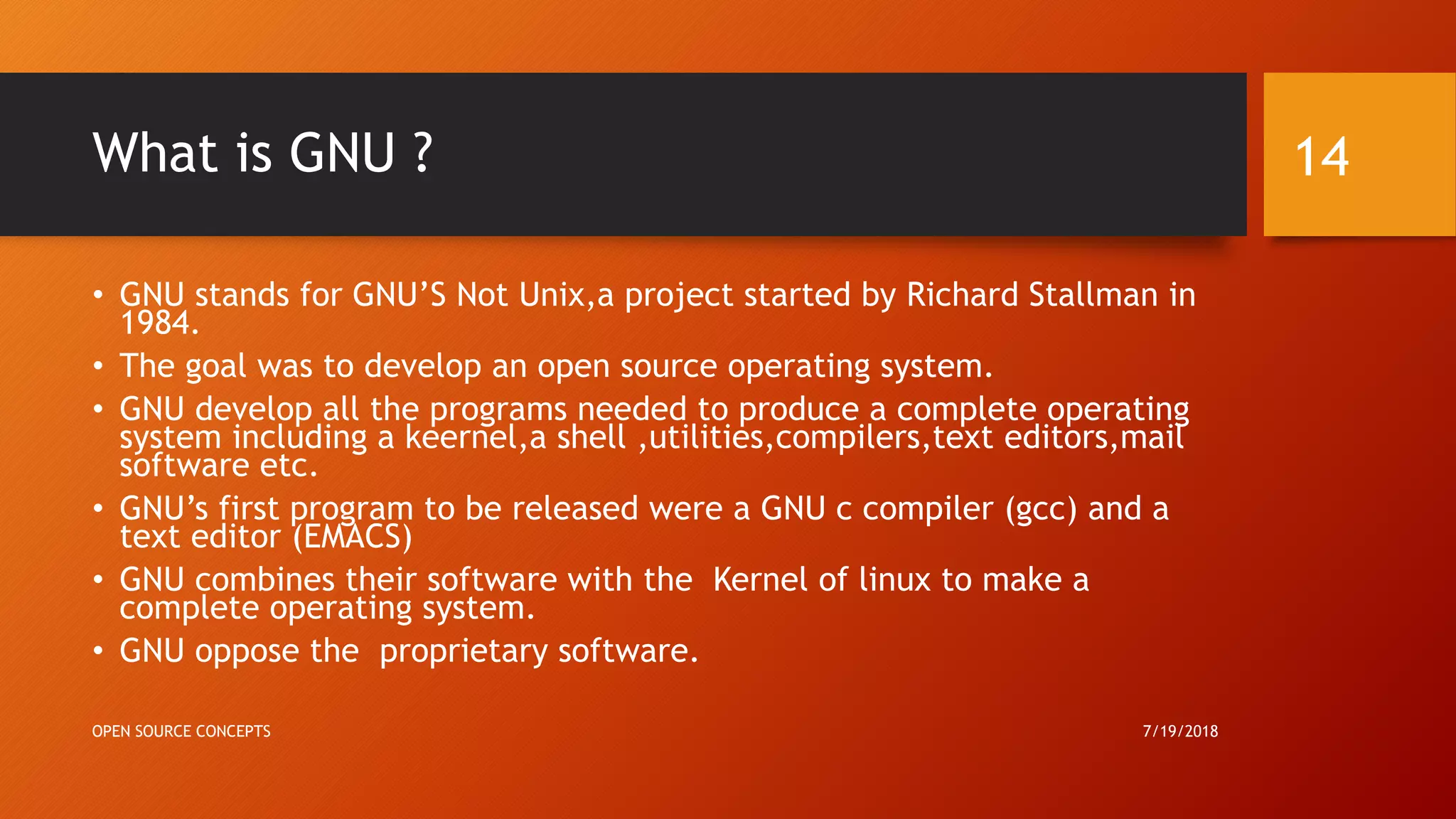 What is GNU ?

14

• GNU stands for GNU’S Not Unix,a project started by Richard Stallman in 1984.
• The goal was to develop an open source operating system.
• GNU develop all the programs needed to produce a complete operating system including a keernel,a shell ,utilities,compilers,text editors,mail software etc.
• GNU’s first program to be released were a GNU c compiler (gcc) and a text editor (EMACS)
• GNU combines their software with the Kernel of linux to make a complete operating system.
• GNU oppose the proprietary software.

OPEN SOURCE CONCEPTS

7/19/2018